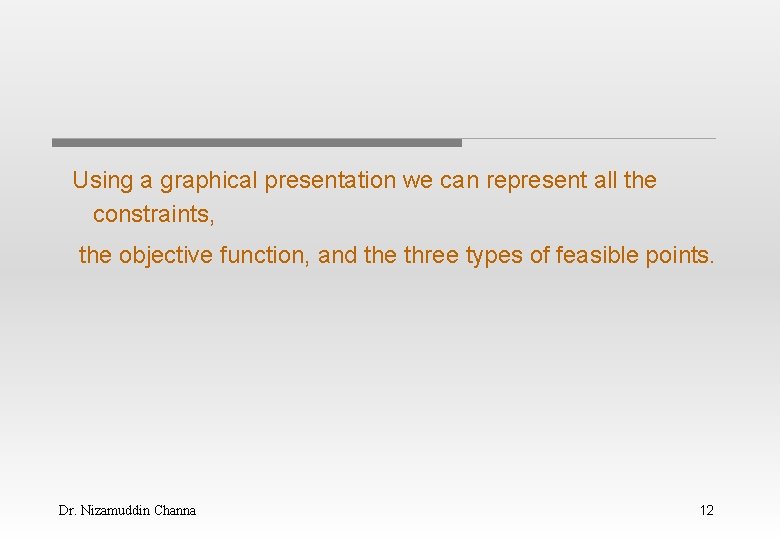 Using a graphical presentation we can represent all the constraints,

the objective function, and the three types of feasible points.

Dr. Nizamuddin Channa

12